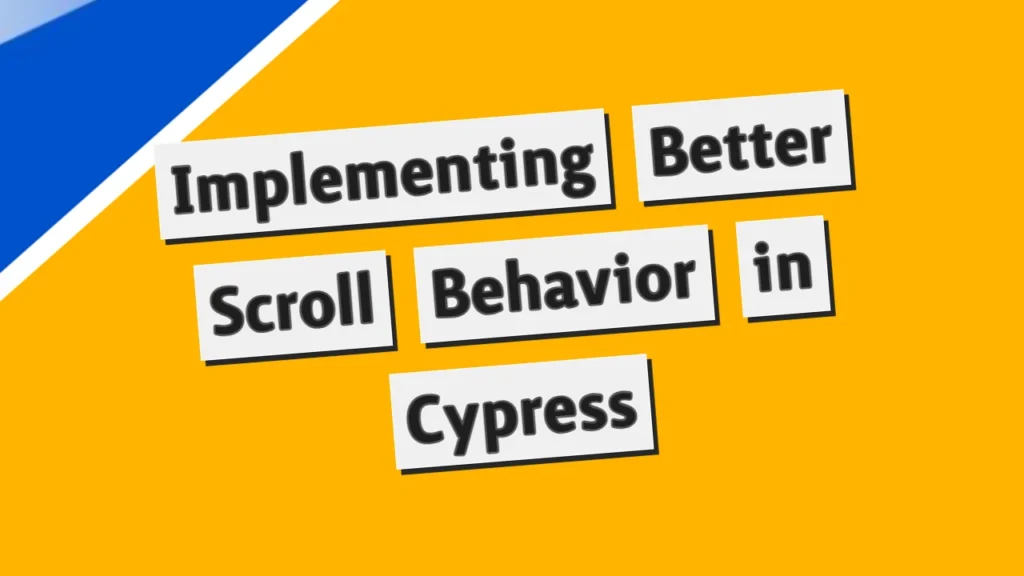 Implementing Better Scroll Behavior in Cypress